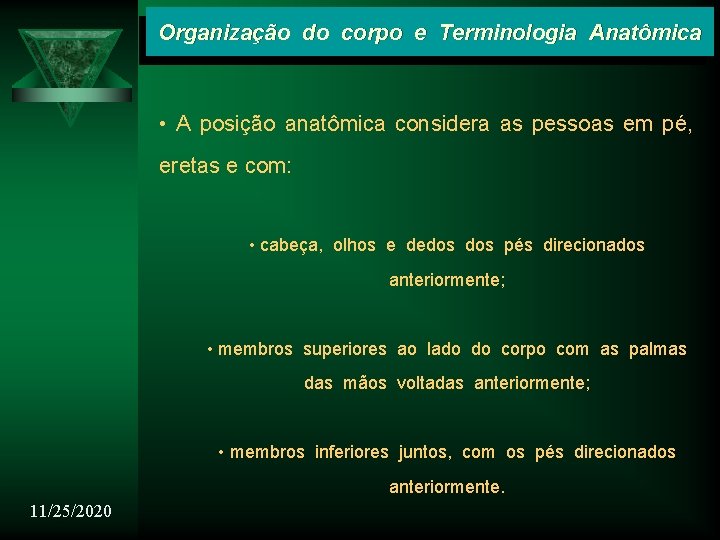 Organização do corpo e Terminologia Anatômica

• A posição anatômica considera as pessoas em pé, eretas e com:

• cabeça, olhos e dedos dos pés direcionados anteriormente;

• membros superiores ao lado do corpo com as palmas das mãos voltadas anteriormente;

• membros inferiores juntos, com os pés direcionados anteriormente.

11/25/2020